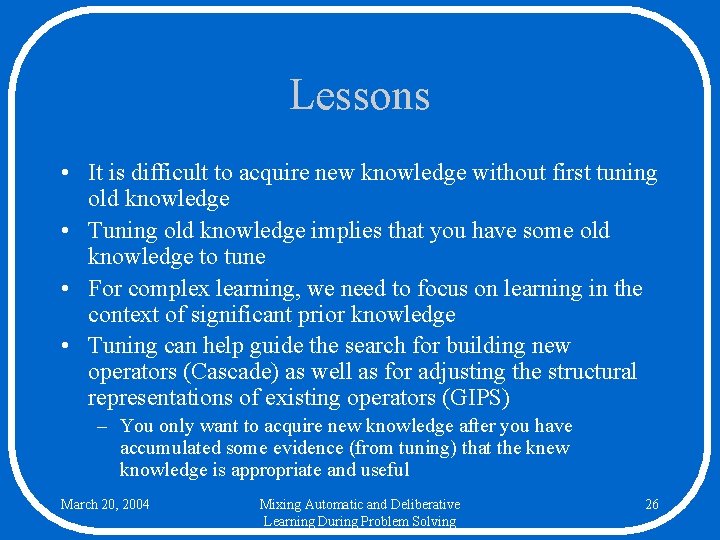 Lessons

• It is difficult to acquire new knowledge without first tuning old knowledge
• Tuning old knowledge implies that you have some old knowledge to tune
• For complex learning, we need to focus on learning in the context of significant prior knowledge
• Tuning can help guide the search for building new operators (Cascade) as well as for adjusting the structural representations of existing operators (GIPS)
– You only want to acquire new knowledge after you have accumulated some evidence (from tuning) that the knew knowledge is appropriate and useful

March 20, 2004

Mixing Automatic and Deliberative Learning During Problem Solving

26